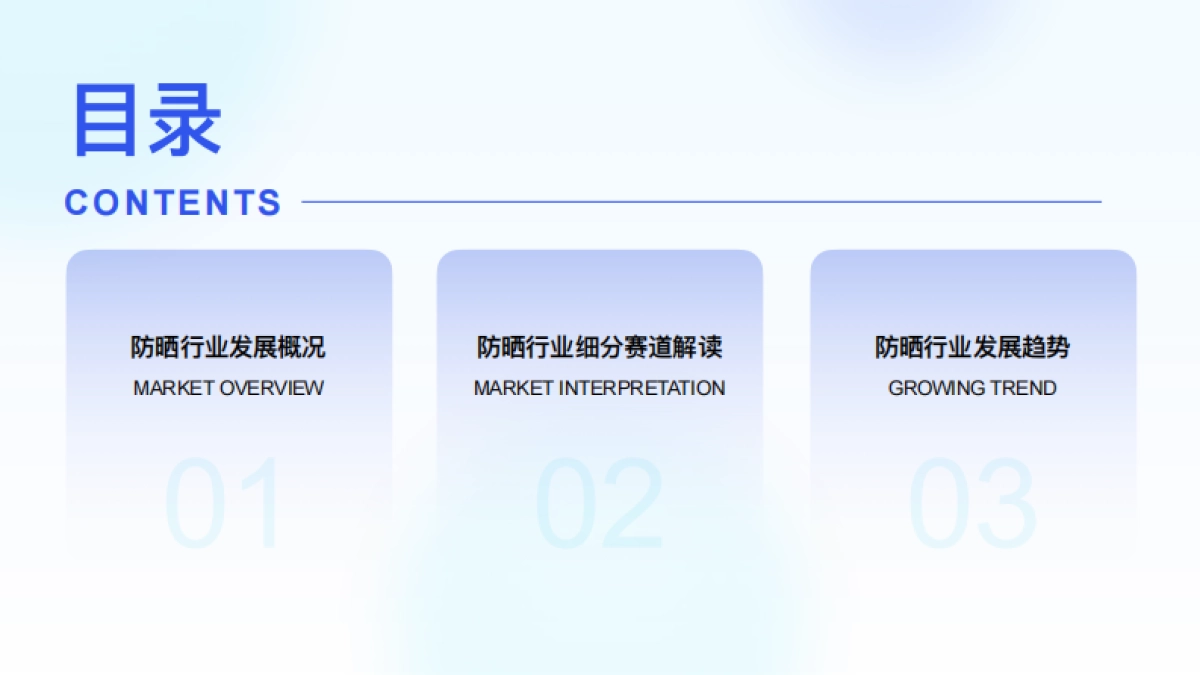 目录
CONTENTS

防晒行业发展概况
MARKET OVERVIEW
01

防晒行业细分赛道解读
MARKET INTERPRETATION
02

防晒行业发展趋势
GROWING TREND
03